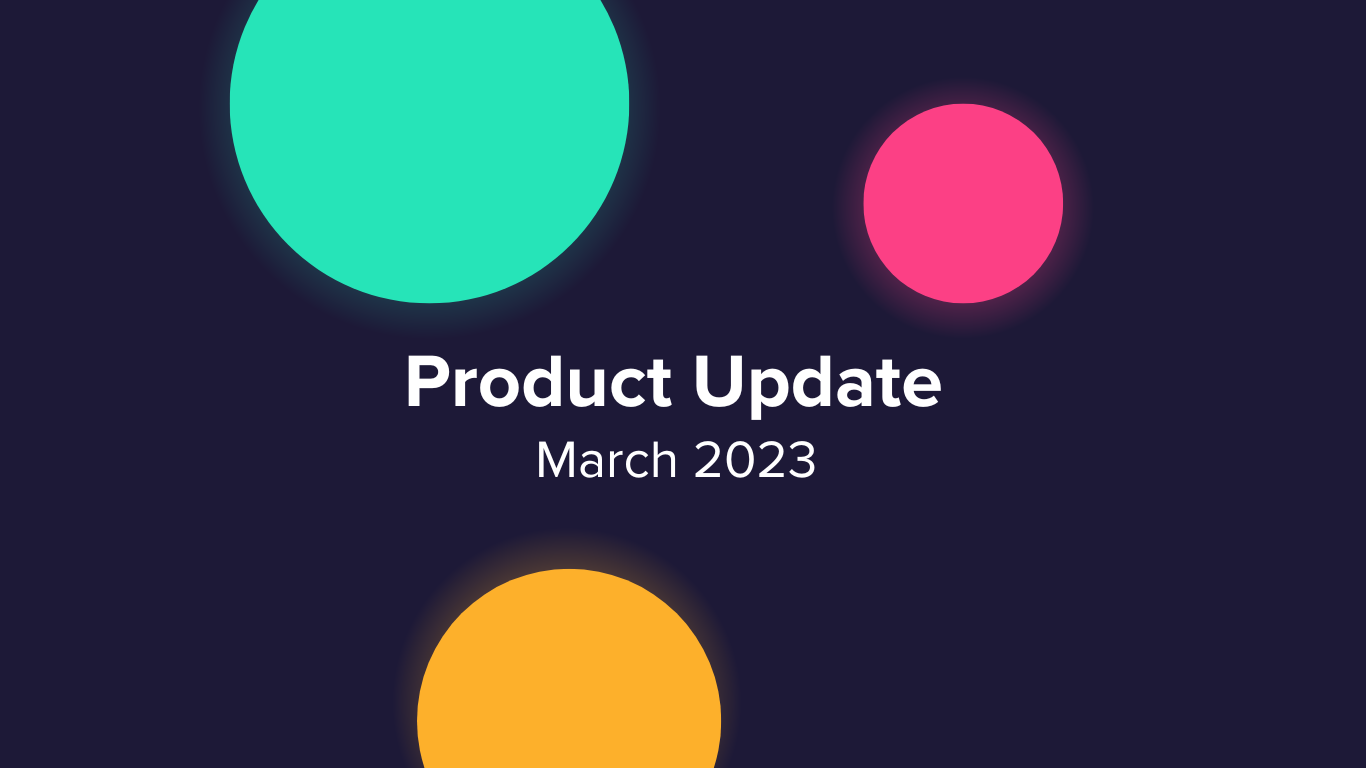 Product Update
March 2023